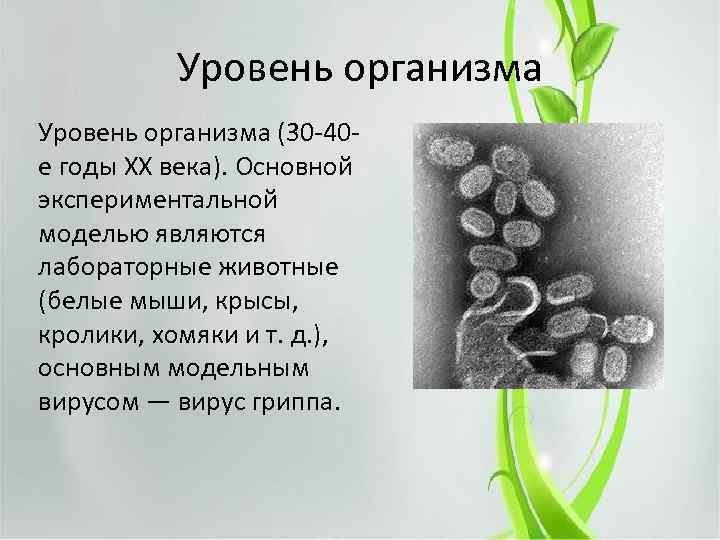 Уровень организма

Уровень организма (30-40-е годы XX века). Основной экспериментальной моделью являются лабораторные животные (белые мыши, крысы, кролики, хомяки и т. д.), основным модельным вирусом — вирус гриппа.